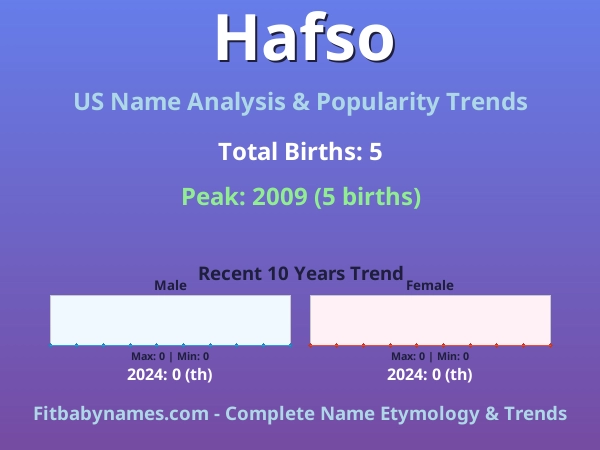 Hafso

US Name Analysis & Popularity Trends

Total Births: 5

Peak: 2009 (5 births)

Recent 10 Years Trend

Male

Max: 0 | Min: 0

2024: 0 (th)

Female

Max: 0 | Min: 0

2024: 0 (th)

Fitbabynames.com - Complete Name Etymology & Trends